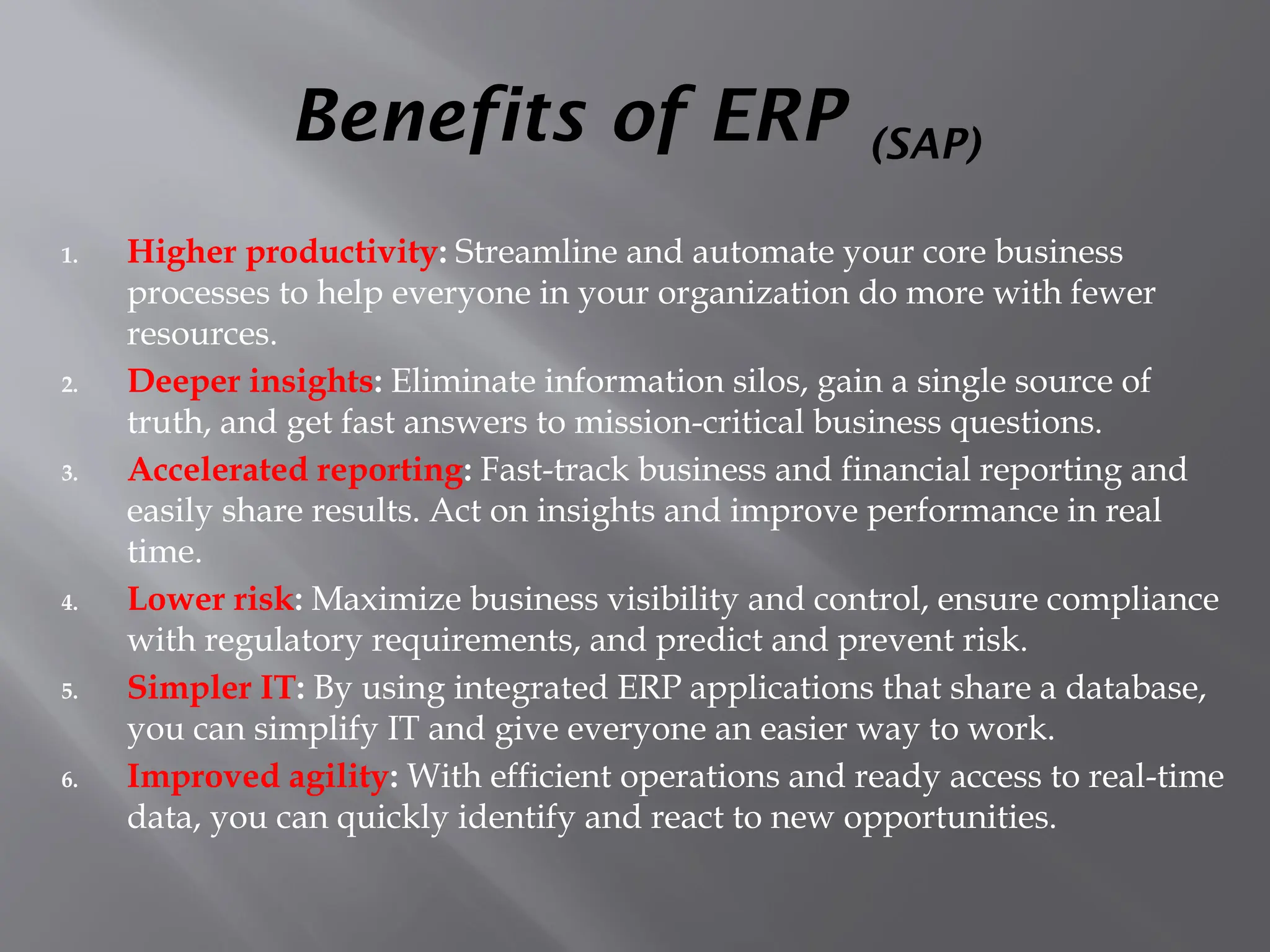 Benefits of ERP (SAP)

1. Higher productivity: Streamline and automate your core business processes to help everyone in your organization do more with fewer resources.
2. Deeper insights: Eliminate information silos, gain a single source of truth, and get fast answers to mission-critical business questions.
3. Accelerated reporting: Fast-track business and financial reporting and easily share results. Act on insights and improve performance in real time.
4. Lower risk: Maximize business visibility and control, ensure compliance with regulatory requirements, and predict and prevent risk.
5. Simpler IT: By using integrated ERP applications that share a database, you can simplify IT and give everyone an easier way to work.
6. Improved agility: With efficient operations and ready access to real-time data, you can quickly identify and react to new opportunities.